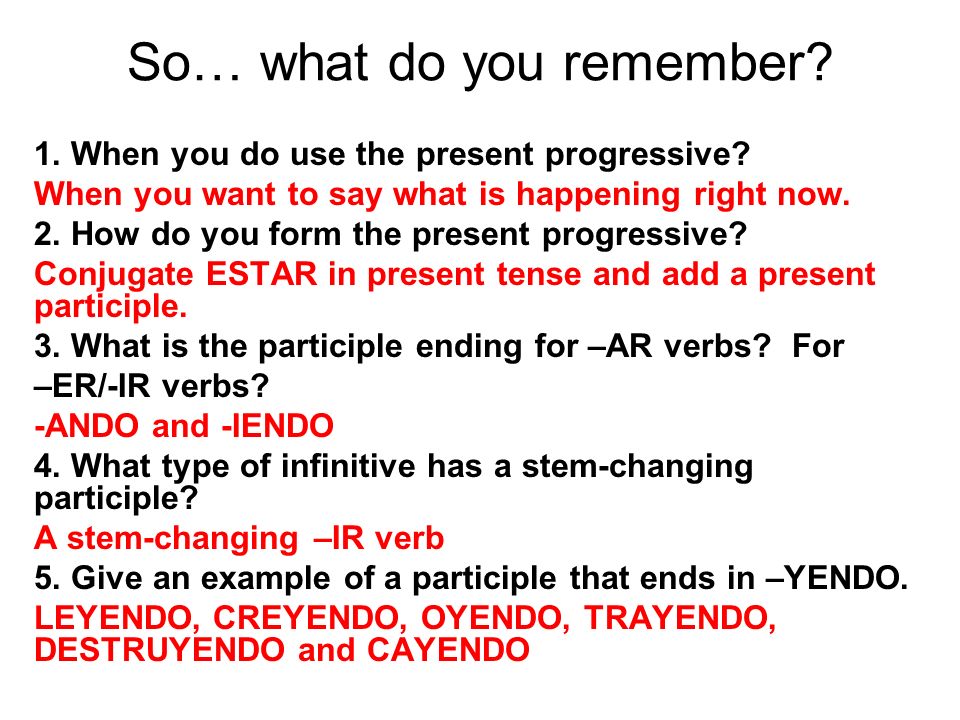 So… what do you remember?

1. When you do use the present progressive?
When you want to say what is happening right now.
2. How do you form the present progressive?
Conjugate ESTAR in present tense and add a present participle.
3. What is the participle ending for –AR verbs? For –ER/-IR verbs?
-ANDO and -IENDO
4. What type of infinitive has a stem-changing participle?
A stem-changing –IR verb
5. Give an example of a participle that ends in –YENDO.
LEYENDO, CREYENDO, OYENDO, TRAYENDO, DESTRUYENDO and CAYENDO